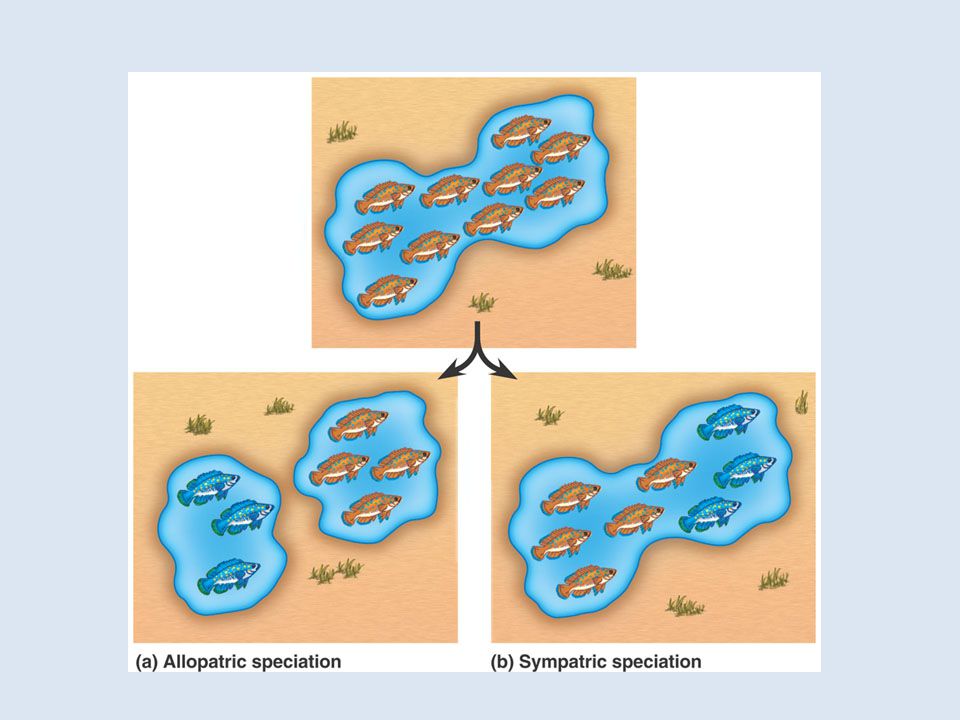 (a) Allopatric speciation

(b) Sympatric speciation